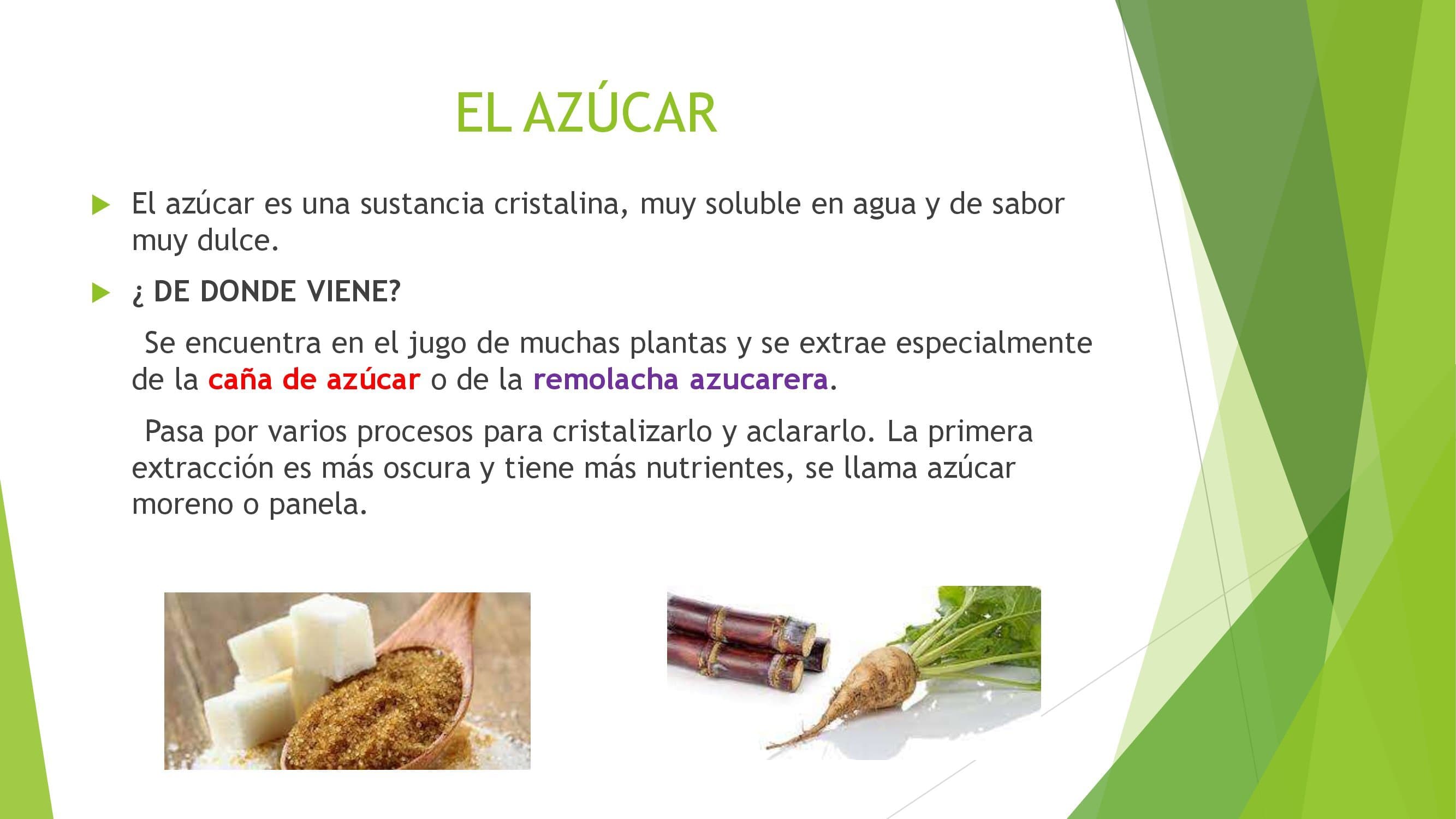 EL AZÚCAR

El azúcar es una sustancia cristalina, muy soluble en agua y de sabor muy dulce.

¿ DE DONDE VIENE?

Se encuentra en el jugo de muchas plantas y se extrae especialmente de la caña de azúcar o de la remolacha azucarera.

Pasa por varios procesos para cristalizarlo y aclararlo. La primera extracción es más oscura y tiene más nutrientes, se llama azúcar moreno o panela.